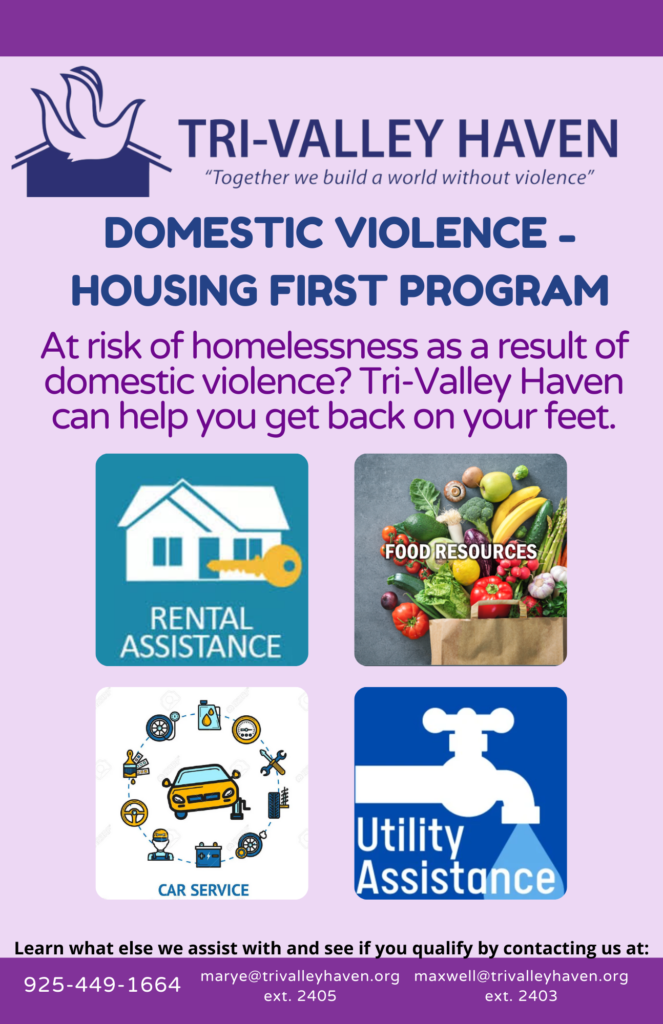 TRI-VALLEY HAVEN

"Together we build a world without violence"

DOMESTIC VIOLENCE - HOUSING FIRST PROGRAM

At risk of homelessness as a result of domestic violence? Tri-Valley Haven can help you get back on your feet.

RENTAL ASSISTANCE

FOOD RESOURCES

CAR SERVICE

Utility Assistance

Learn what else we assist with and see if you qualify by contacting us at:

925-449-1664

marye@trivalleyhaven.org ext. 2405

maxwell@trivalleyhaven.org ext. 2403